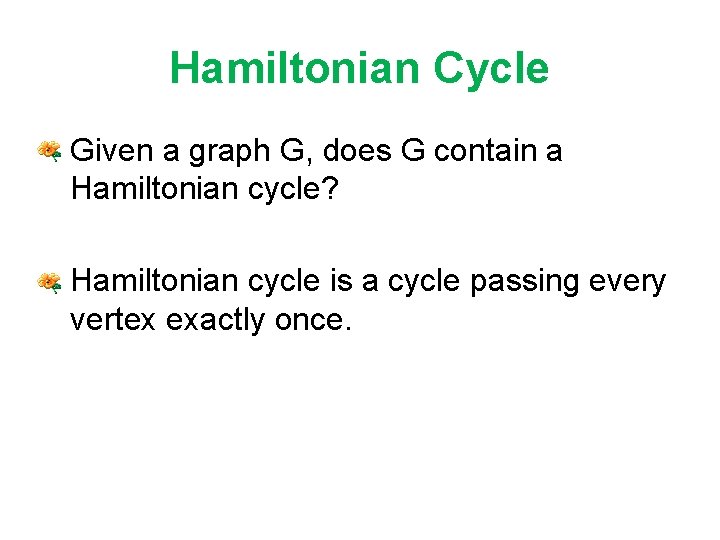 Hamiltonian Cycle

Given a graph G, does G contain a Hamiltonian cycle?

Hamiltonian cycle is a cycle passing every vertex exactly once.